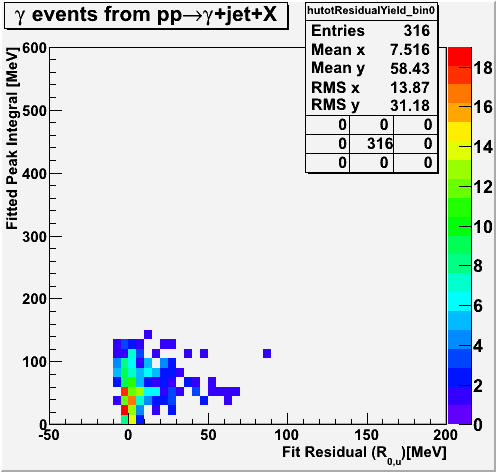 $\gamma$ events from pp$\rightarrow\gamma$+jet+X

hutotResidualYield_bin0

| Entries | 316 |
|---|---|
| Mean x | 7.516 |
| Mean y | 58.43 |
| RMS x | 13.87 |
| RMS y | 31.18 |

| 0 | 0 | 0 |
|---|---|---|
| 0 | 316 | 0 |
| 0 | 0 | 0 |

Fitted Peak Integral [MeV]

600
500
400
300
200
100
0

-50
0
50
100
150
200

Fit Residual ($R_{0,u}$)[MeV]

18
16
14
12
10
8
6
4
2
0